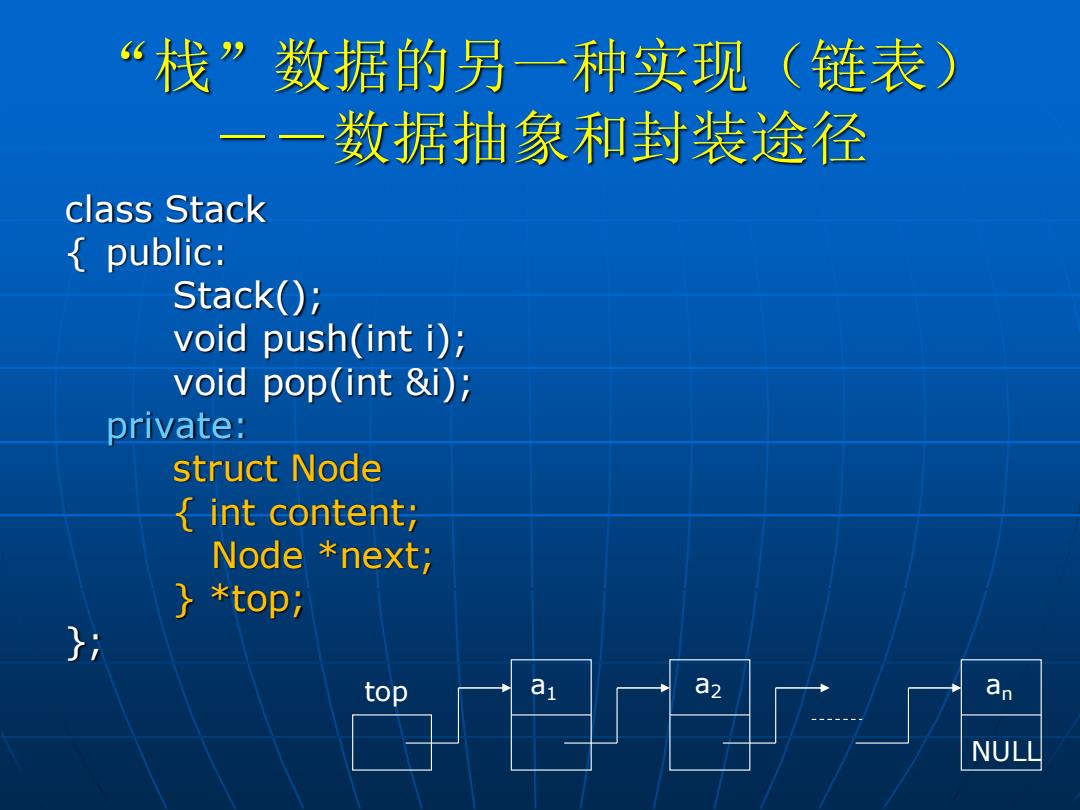 “栈”数据的另一种实现（链表）
——数据抽象和封装途径

class Stack
{ public:
Stack();
void push(int i);
void pop(int &i);
private:
struct Node
{ int content;
Node *next;
} *top;
};

top

$a_1$

$a_2$

-------

$a_n$

NULL